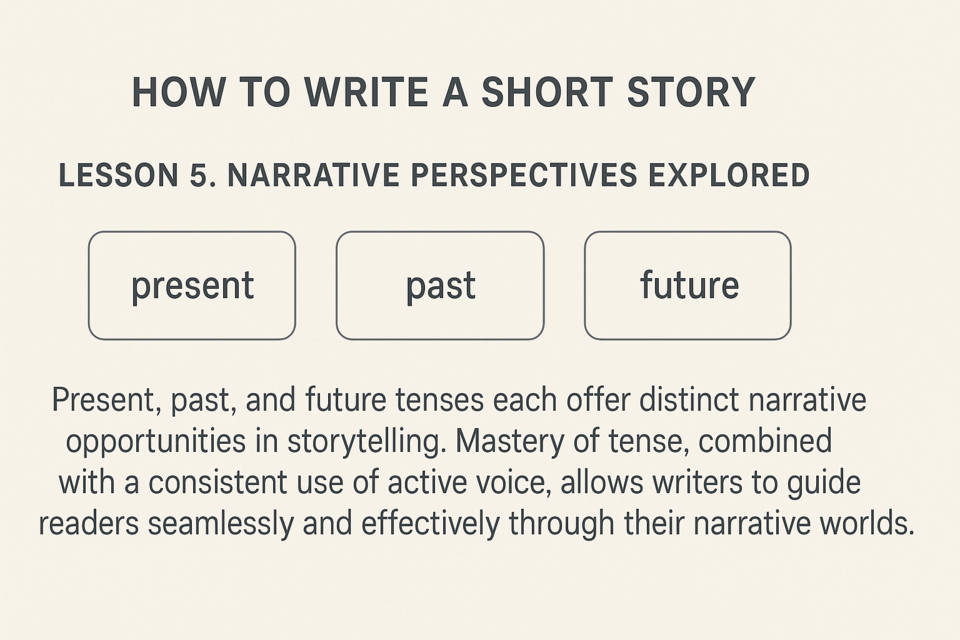 HOW TO WRITE A SHORT STORY

LESSON 5. NARRATIVE PERSPECTIVES EXPLORED

present

past

future

Present, past, and future tenses each offer distinct narrative opportunities in storytelling. Mastery of tense, combined with a consistent use of active voice, allows writers to guide readers seamlessly and effectively through their narrative worlds.